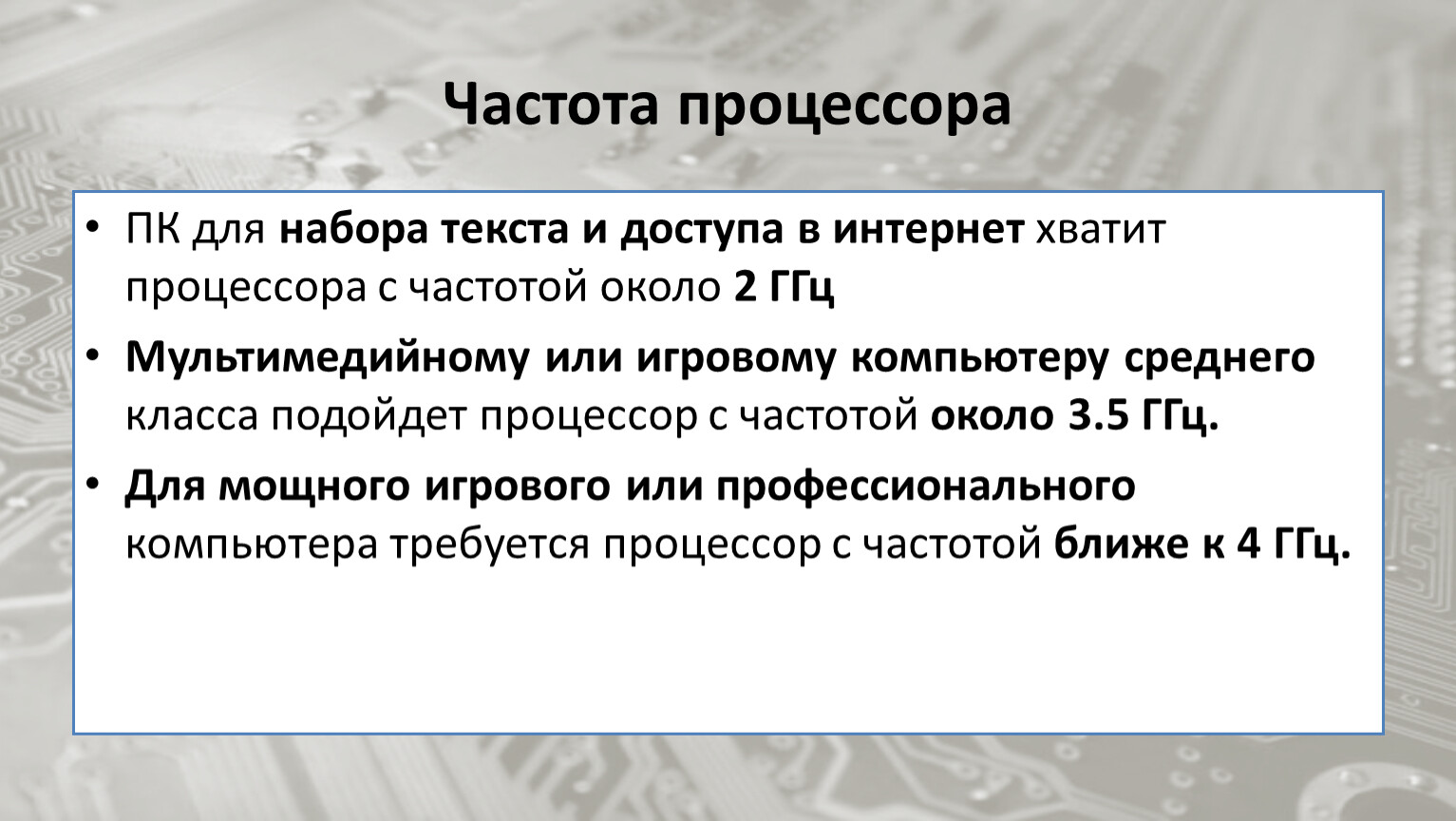 Частота процессора

• ПК для набора текста и доступа в интернет хватит процессора с частотой около 2 ГГц

• Мультимедийному или игровому компьютеру среднего класса подойдет процессор с частотой около 3.5 ГГц.

• Для мощного игрового или профессионального компьютера требуется процессор с частотой ближе к 4 ГГц.